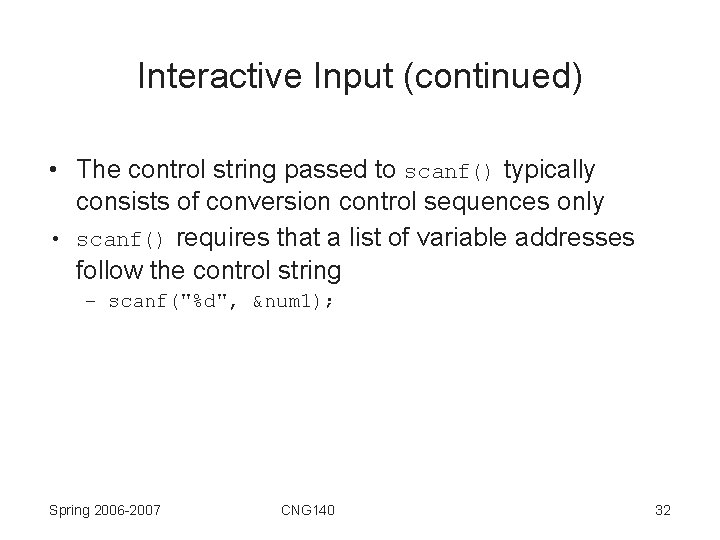 Interactive Input (continued)

• The control string passed to scanf() typically consists of conversion control sequences only

• scanf() requires that a list of variable addresses follow the control string

– scanf("%d", &num1);

Spring 2006-2007

CNG140

32